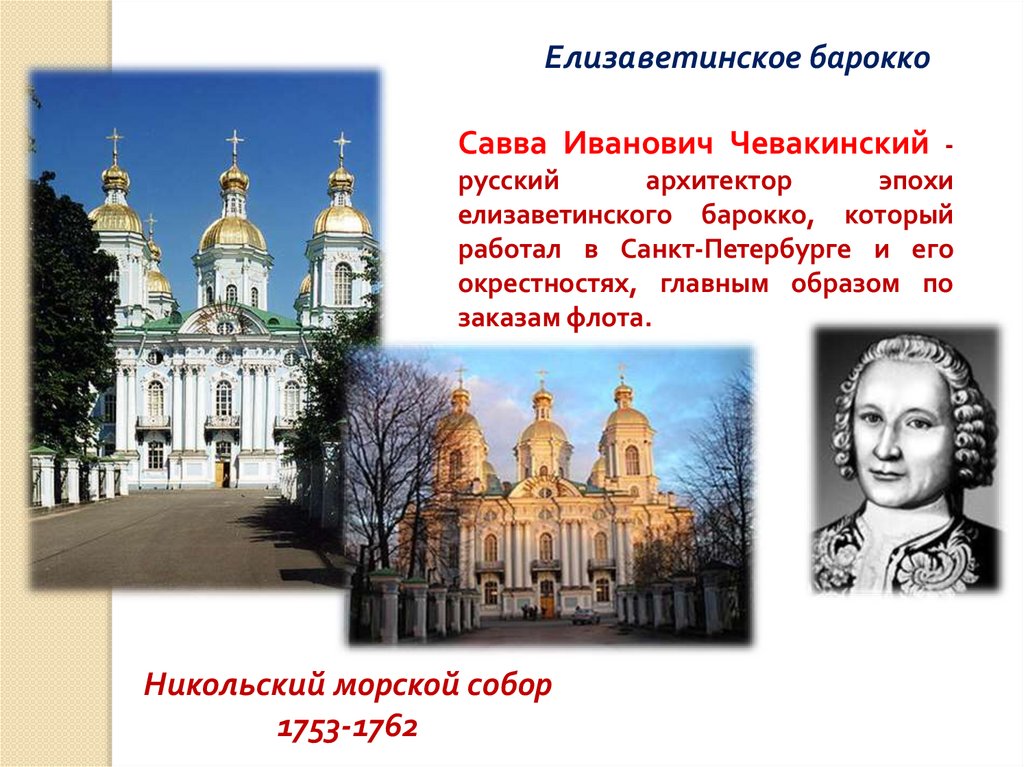 Елизаветинское барокко

Савва Иванович Чевакинский - русский архитектор эпохи елизаветинского барокко, который работал в Санкт-Петербурге и его окрестностях, главным образом по заказам флота.

Никольский морской собор
1753-1762